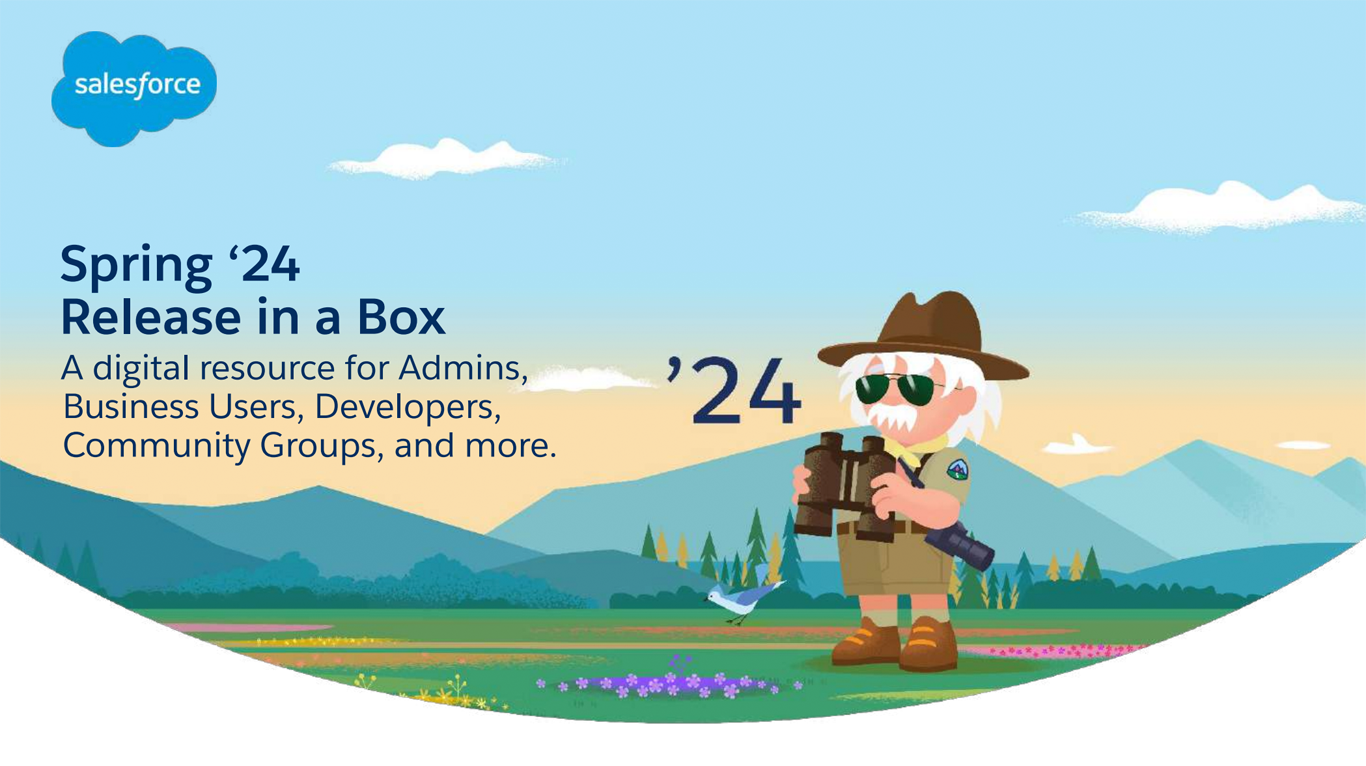 salesforce

Spring ‘24
Release in a Box

A digital resource for Admins, Business Users, Developers, Community Groups, and more.

’24